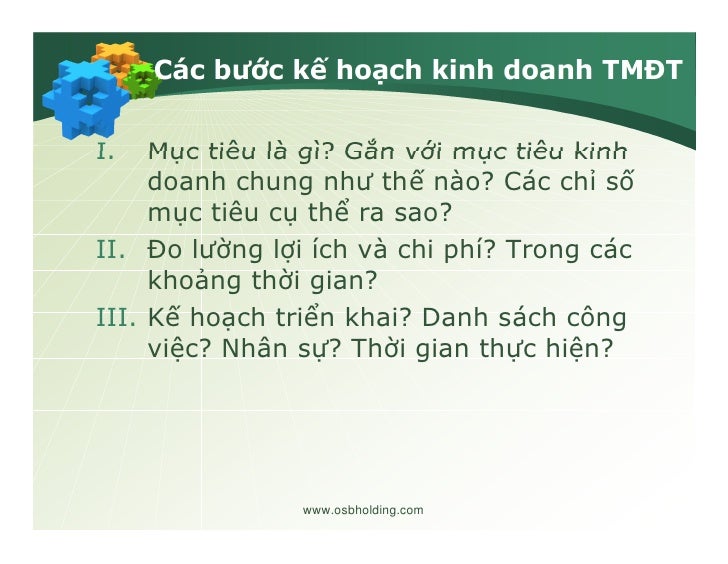 Các bước kế hoạch kinh doanh TMĐT

I. Mục tiêu là gì? Gắn với mục tiêu kinh doanh chung như thế nào? Các chỉ số mục tiêu cụ thể ra sao?

II. Đo lường lợi ích và chi phí? Trong các khoảng thời gian?

III. Kế hoạch triển khai? Danh sách công việc? Nhân sự? Thời gian thực hiện?

www.osbholding.com